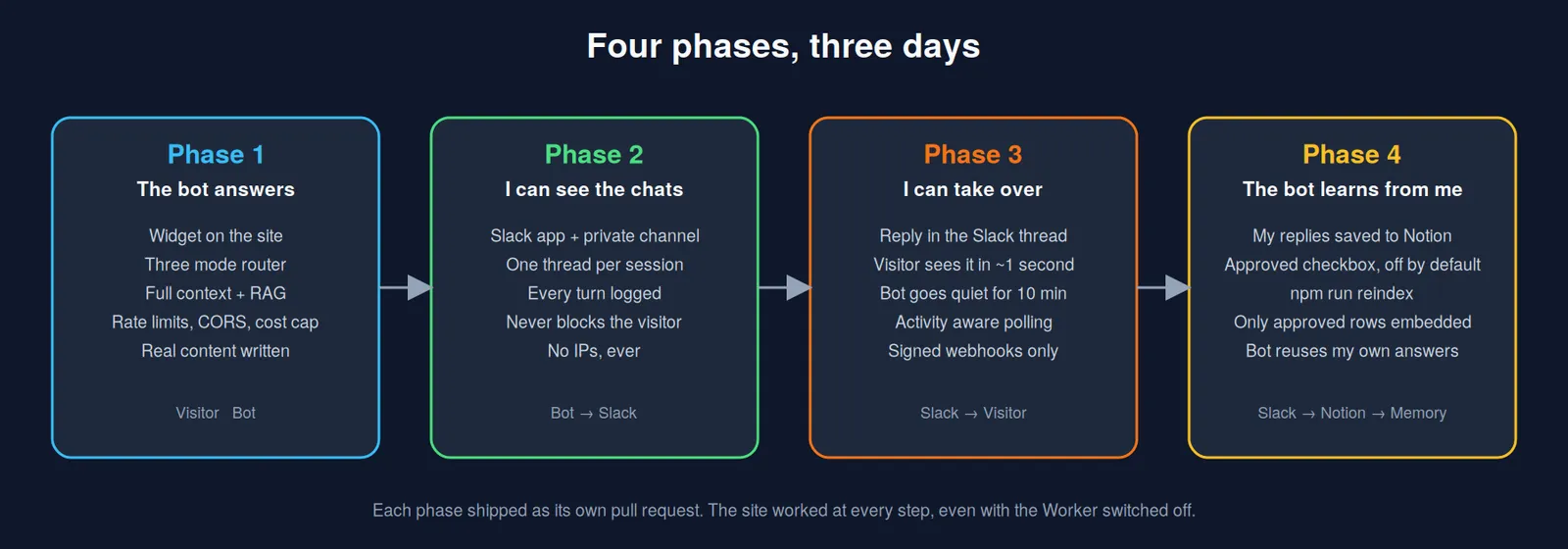 Four phases, three days

Phase 1
The bot answers
Widget on the site
Three mode router
Full context + RAG
Rate limits, CORS, cost cap
Real content written
Visitor Bot

Phase 2
I can see the chats
Slack app + private channel
One thread per session
Every turn logged
Never blocks the visitor
No IPs, ever
Bot → Slack

Phase 3
I can take over
Reply in the Slack thread
Visitor sees it in ~1 second
Bot goes quiet for 10 min
Activity aware polling
Signed webhooks only
Slack → Visitor

Phase 4
The bot learns from me
My replies saved to Notion
Approved checkbox, off by default
npm run reindex
Only approved rows embedded
Bot reuses my own answers
Slack → Notion → Memory

Each phase shipped as its own pull request. The site worked at every step, even with the Worker switched off.